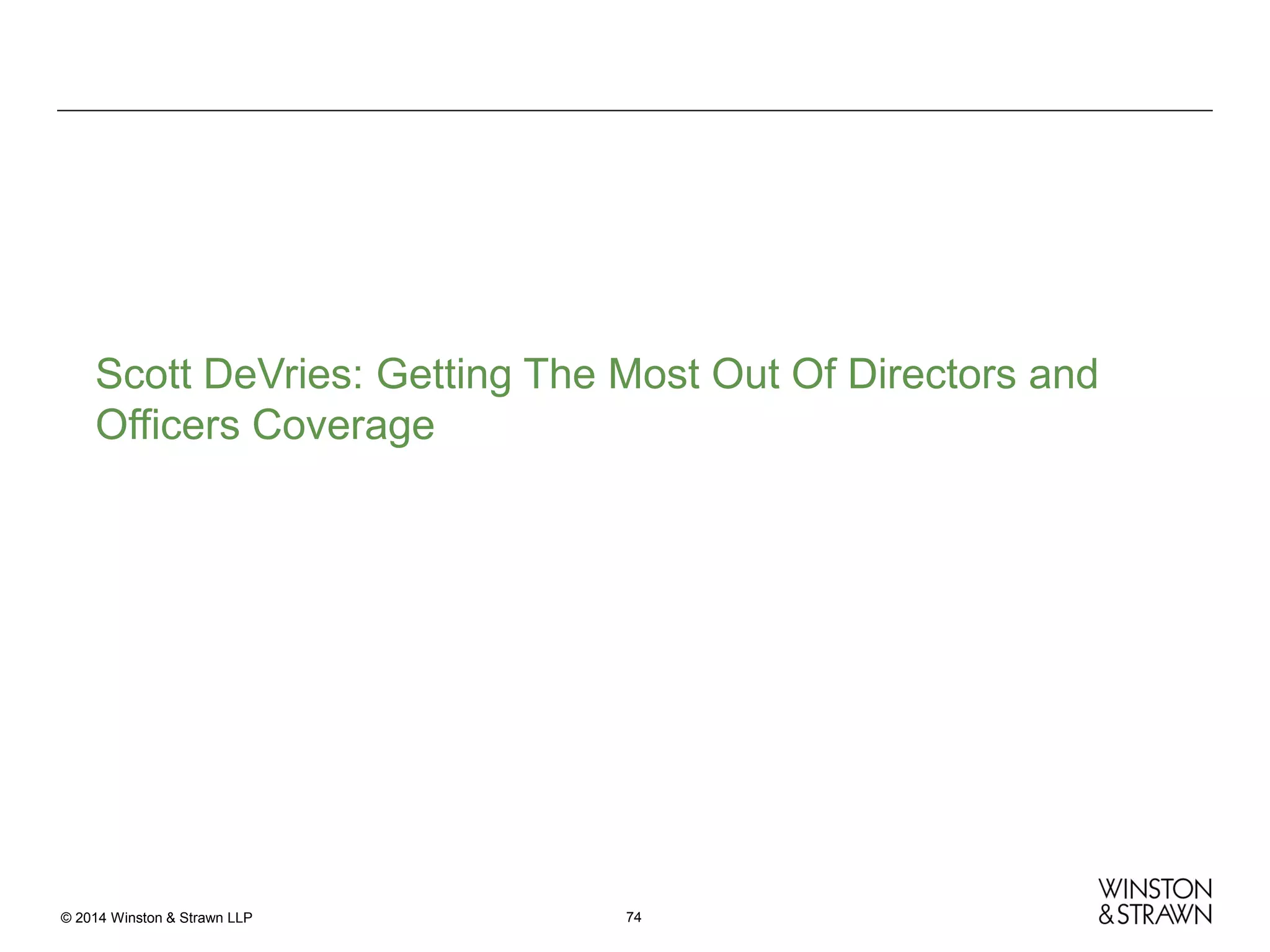 Scott DeVries: Getting The Most Out Of Directors and Officers Coverage

© 2014 Winston & Strawn LLP

74

WINSTON
& STRAWN